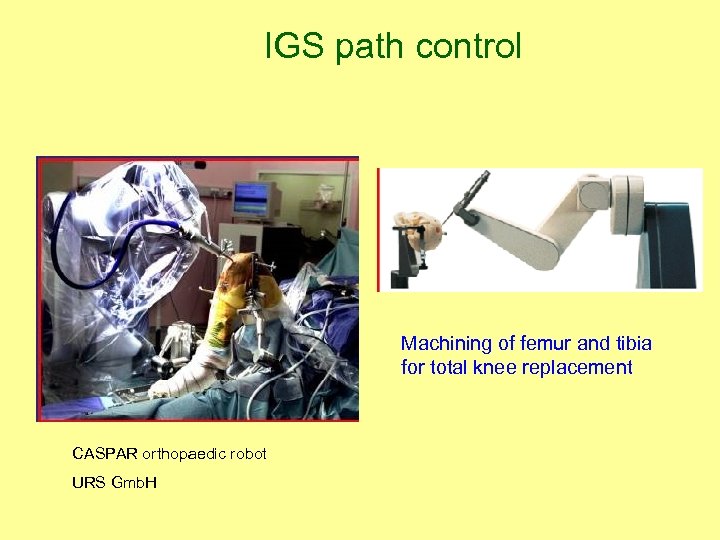 IGS path control

Machining of femur and tibia for total knee replacement

CASPAR orthopaedic robot

URS GmbH